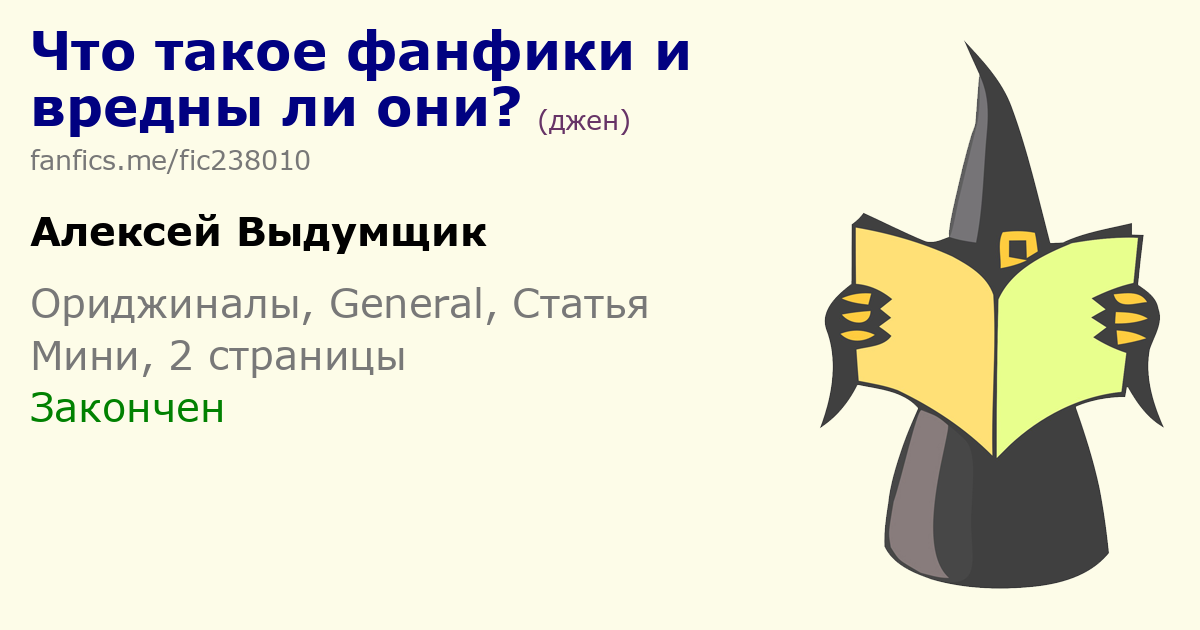 Что такое фанфики и вредны ли они? (джен)
fanfics.me/fic238010

Алексей Выдумщик

Ориджиналы, General, Статья
Мини, 2 страницы
Закончен